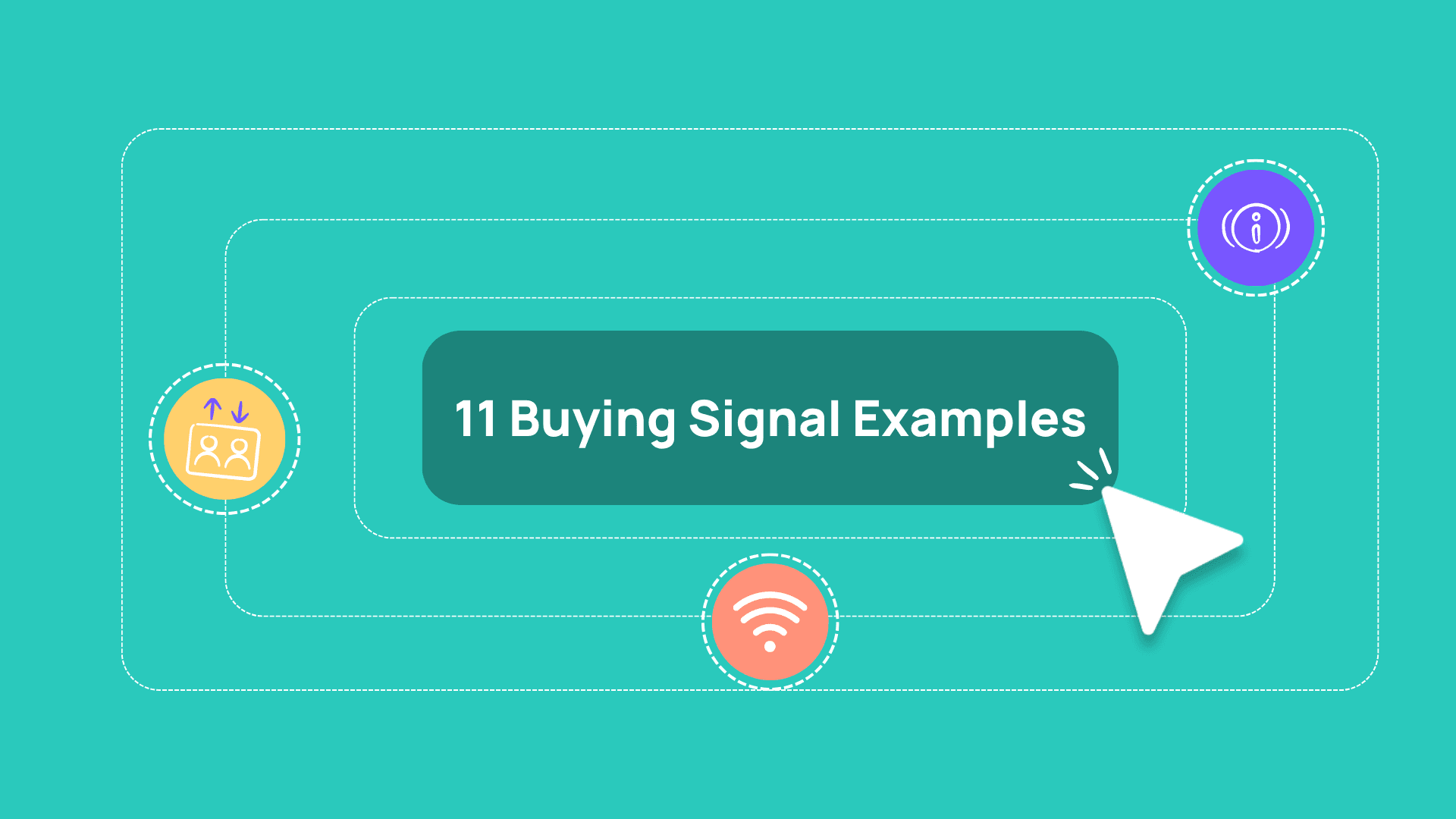 11 Buying Signal Examples